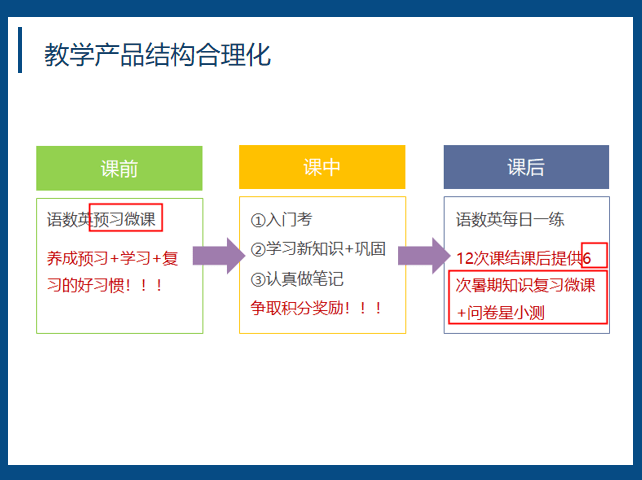 教学产品结构合理化

课前

语数英预习微课

养成预习+学习+复习的好习惯！！！

课中

①入门考

②学习新知识+巩固

③认真做笔记

争取积分奖励！！！

课后

语数英每日一练

12次课结课后提供6次暑期知识复习微课+问卷星小测